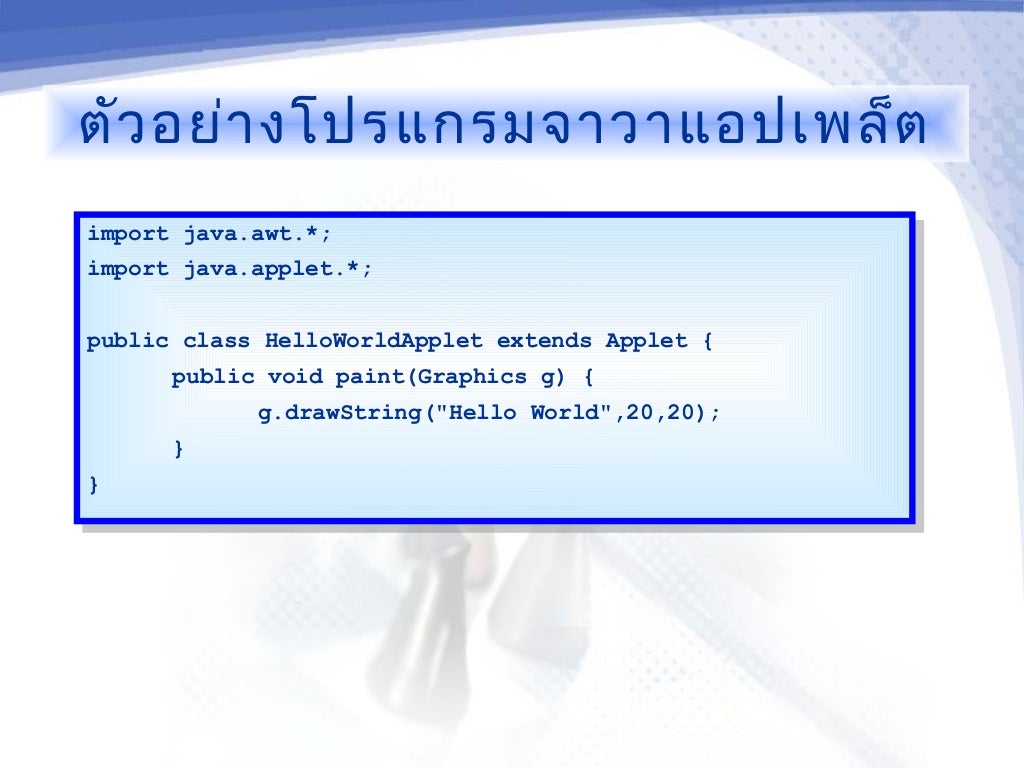 ตัวอย่างโปรแกรมจาวาแอปเพล็ต

import java.awt.*;
import java.applet.*;

public class HelloWorldApplet extends Applet {
	public void paint(Graphics g) {
		g.drawString("Hello World",20,20);
	}
}